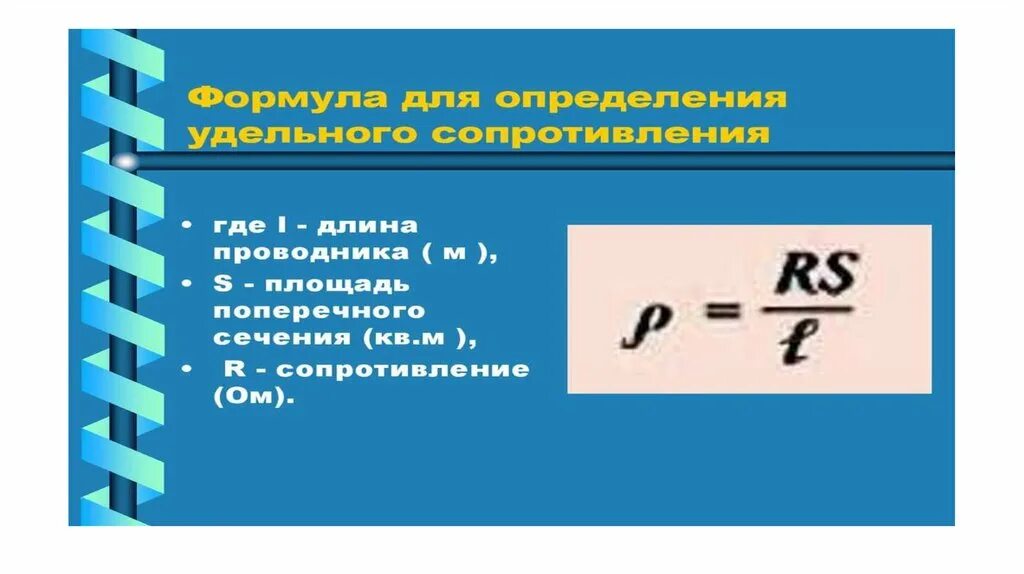 Формула для определения удельного сопротивления

• где l - длина проводника ( м ),
• S - площадь поперечного сечения (кв.м ),
• R - сопротивление (Ом).

$\rho = \frac{RS}{\ell}$